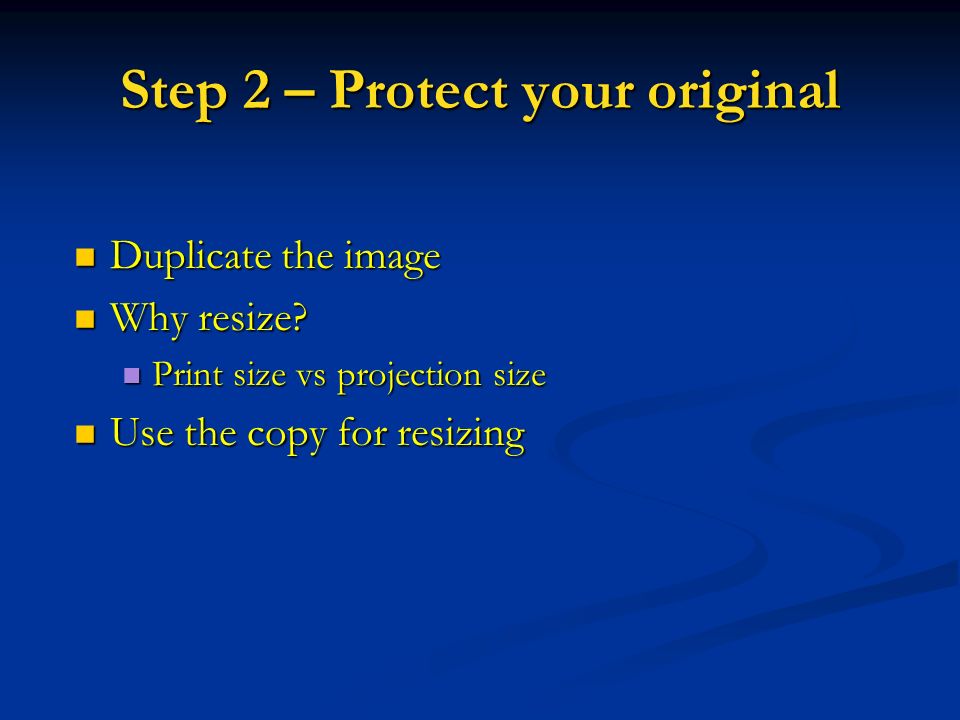 Step 2 – Protect your original

- Duplicate the image
- Why resize?
  - Print size vs projection size
- Use the copy for resizing